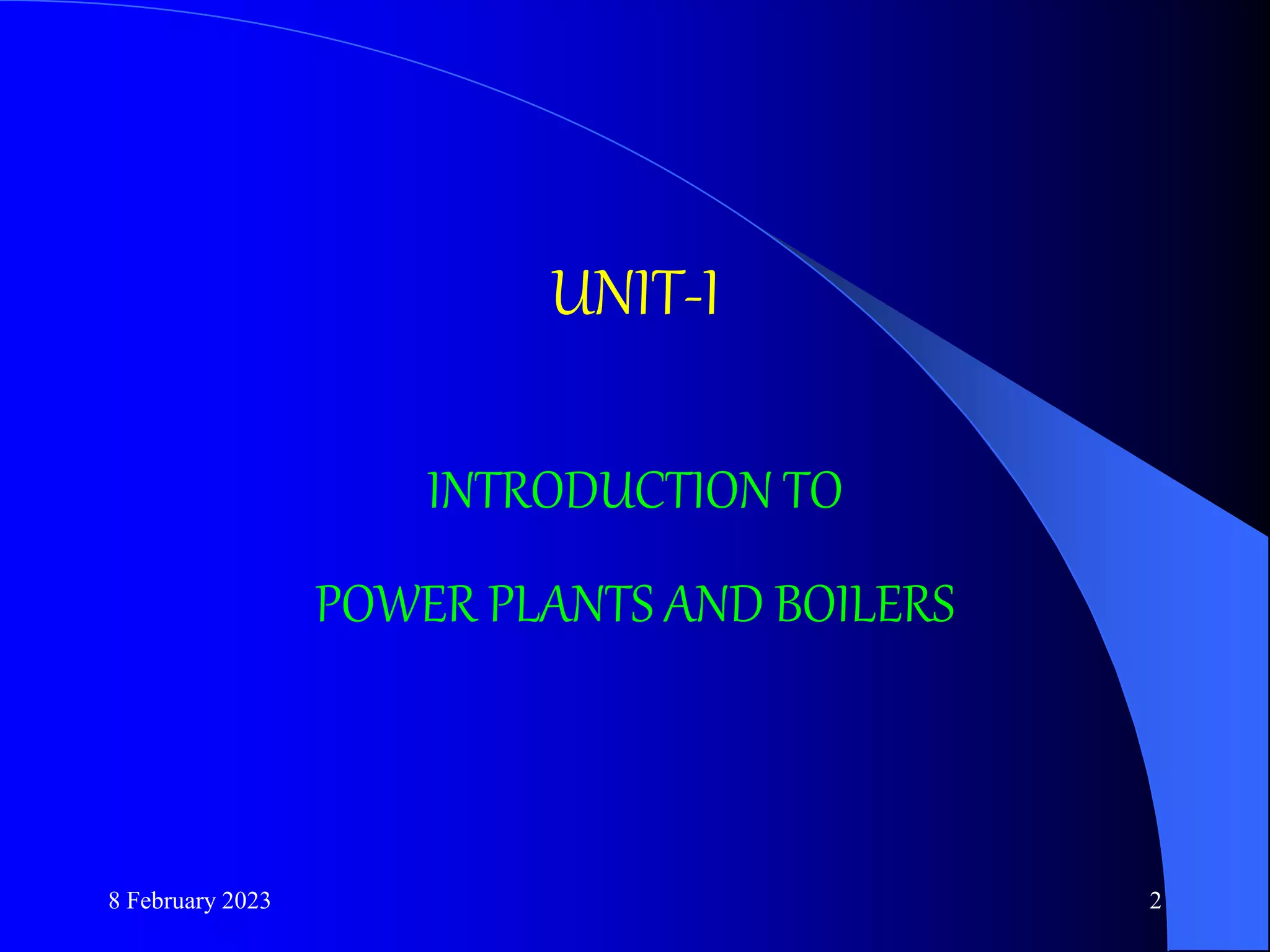 UNIT-I

INTRODUCTION TO

POWER PLANTS AND BOILERS

8 February 2023

2